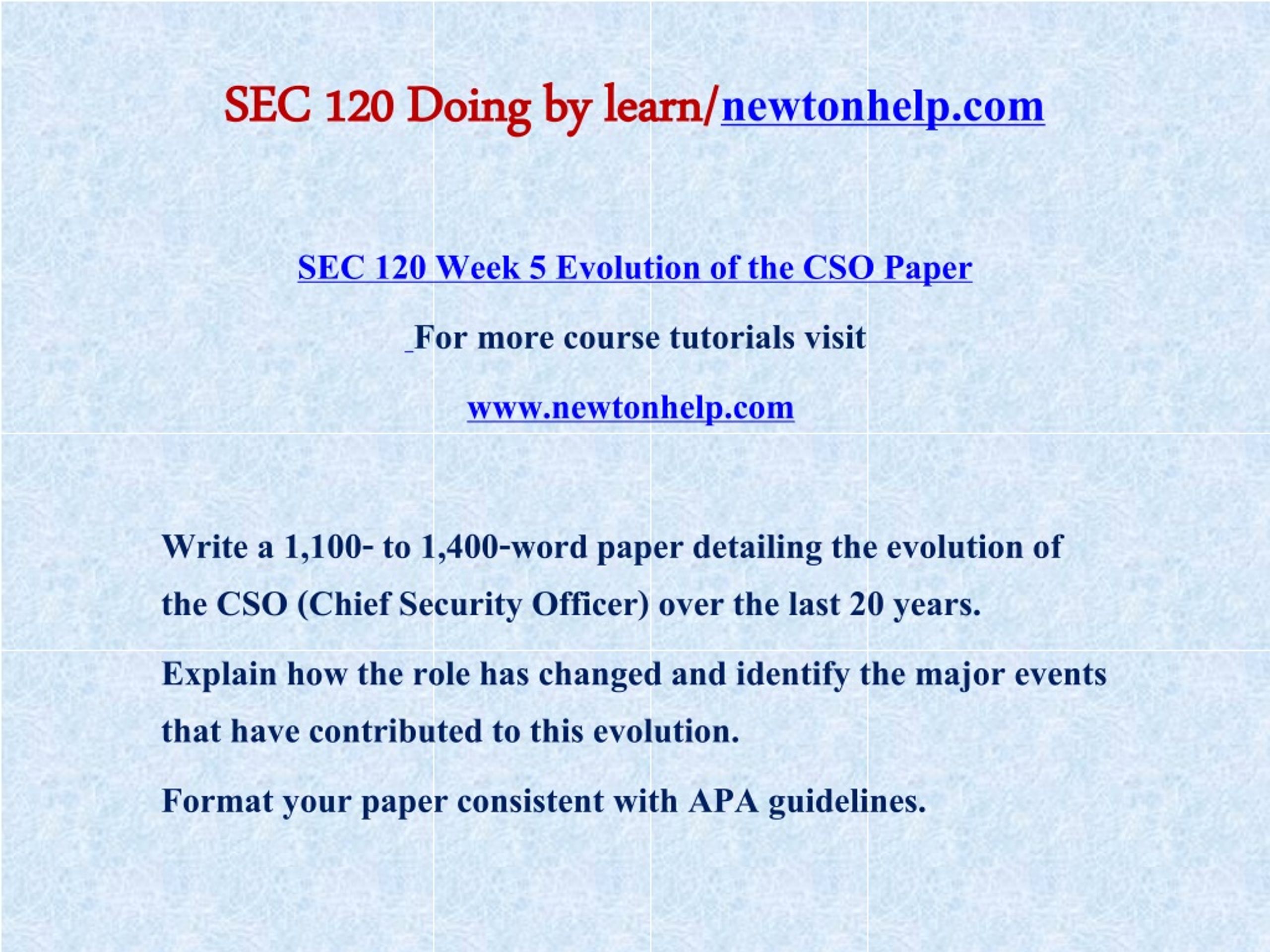 SEC 120 Doing by learn/newtonhelp.com

SEC 120 Week 5 Evolution of the CSO Paper

For more course tutorials visit

www.newtonhelp.com

Write a 1,100- to 1,400-word paper detailing the evolution of the CSO (Chief Security Officer) over the last 20 years.

Explain how the role has changed and identify the major events that have contributed to this evolution.

Format your paper consistent with APA guidelines.